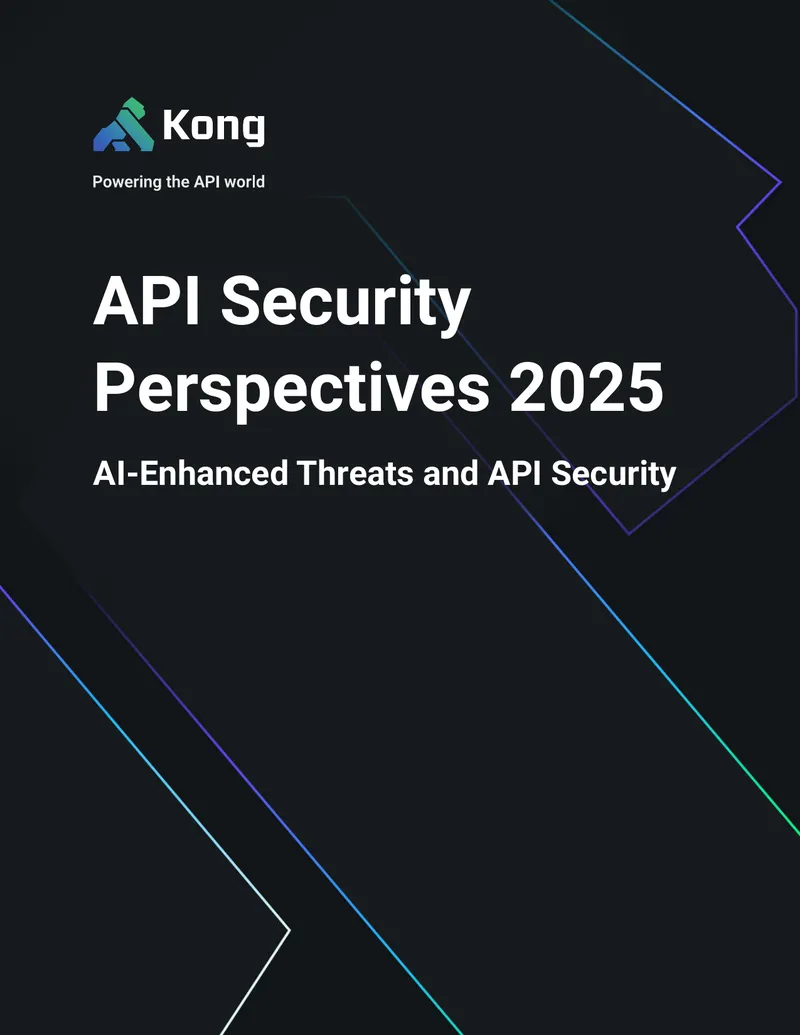 Kong

Powering the API world

API Security Perspectives 2025

AI-Enhanced Threats and API Security